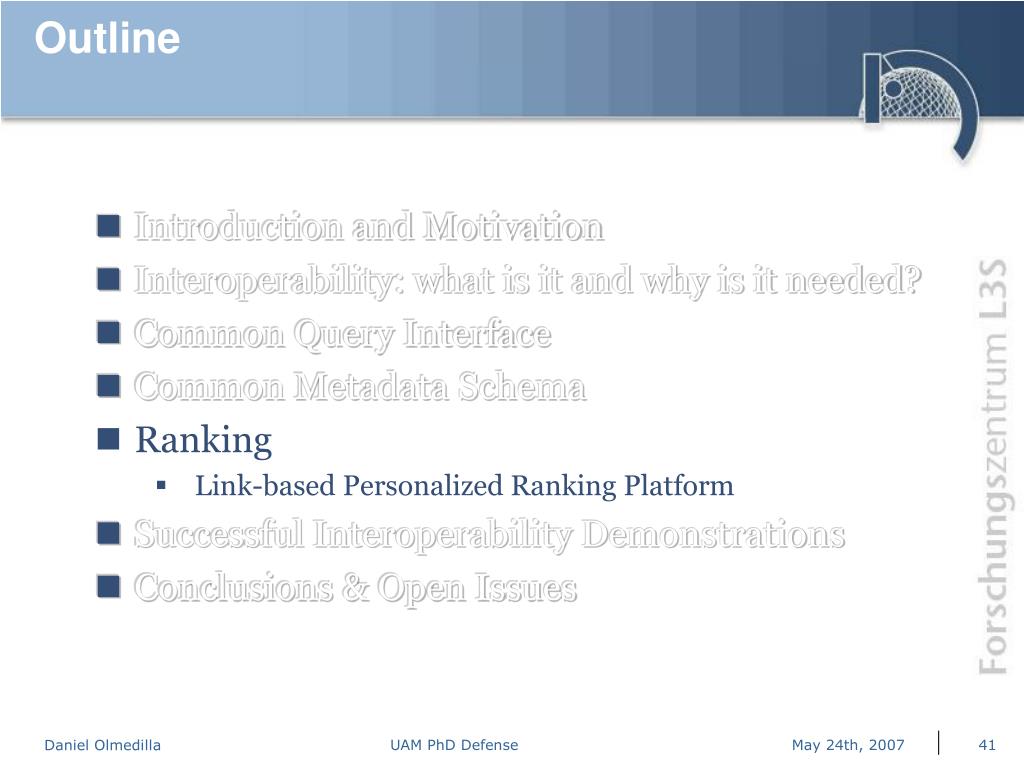 Outline

Forschungszentrum L3S

- Introduction and Motivation
- Interoperability: what is it and why is it needed?
- Common Query Interface
- Common Metadata Schema
- Ranking
  - Link-based Personalized Ranking Platform
- Successful Interoperability Demonstrations
- Conclusions & Open Issues

Daniel Olmedilla

UAM PhD Defense

May 24th, 2007

41